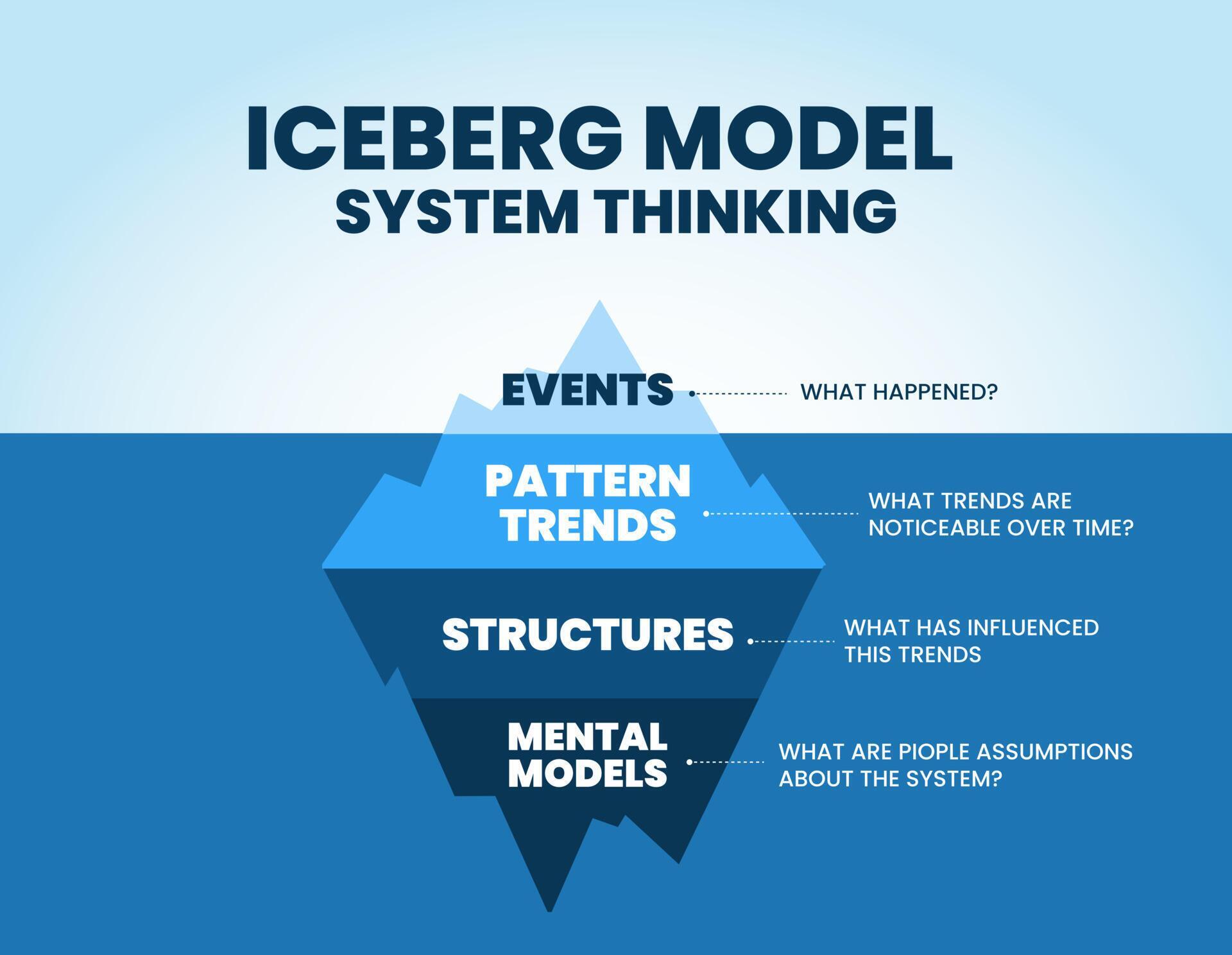 ICEBERG MODEL
SYSTEM THINKING

EVENTS

WHAT HAPPENED?

PATTERN TRENDS

WHAT TRENDS ARE NOTICEABLE OVER TIME?

STRUCTURES

WHAT HAS INFLUENCED THIS TRENDS

MENTAL MODELS

WHAT ARE PIOPLE ASSUMPTIONS ABOUT THE SYSTEM?